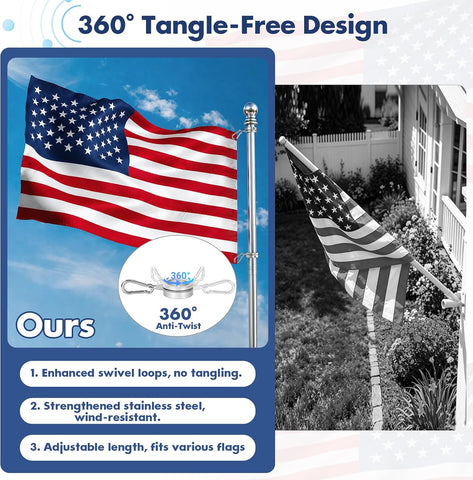 360° Tangle-Free Design

360°

360°
Anti-Twist

Ours

1. Enhanced swivel loops, no tangling.

2. Strengthened stainless steel, wind-resistant.

3. Adjustable length, fits various flags